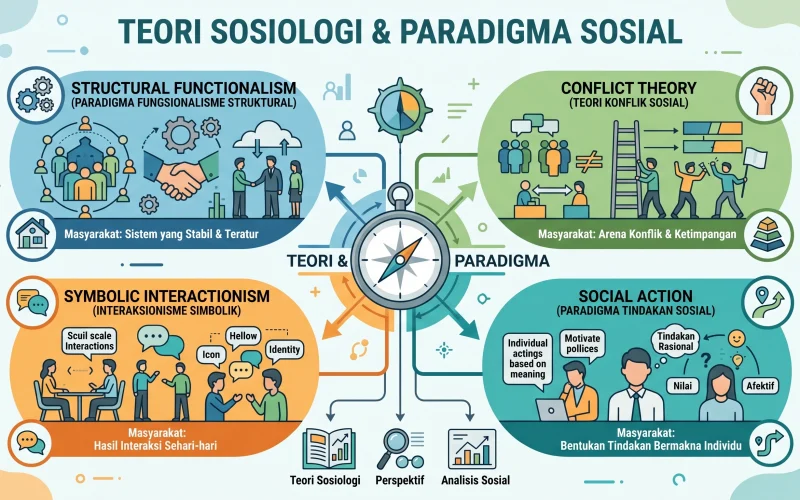 TEORI SOSIOLOGI & PARADIGMA SOSIAL

STRUCTURAL FUNCTIONALISM
(PARADIGMA FUNGSIONALISME STRUKTURAL)

Masyarakat: Sistem yang Stabil & Teratur

CONFLICT THEORY
(TEORI KONFLIK SOSIAL)

Masyarakat: Arena Konflik & Ketimpangan

TEORI & PARADIGMA

SYMBOLIC INTERACTIONISM
(INTERAKSIONISME SIMBOLIK)

Scuil scale Interactions

Icon

Hellow

Identity

Masyarakat:
Hasil Interaksi Sehari-hari

SOCIAL ACTION
(PARADIGMA TINDAKAN SOSIAL)

Individual actings based on meaning

Motivate pollices

Tindakan Rasional

Nilai

Afektif

Masyarakat:
Bentukan Tindakan Bermakna Individu

Teori Sosiologi

Perspektif

Analisis Sosial